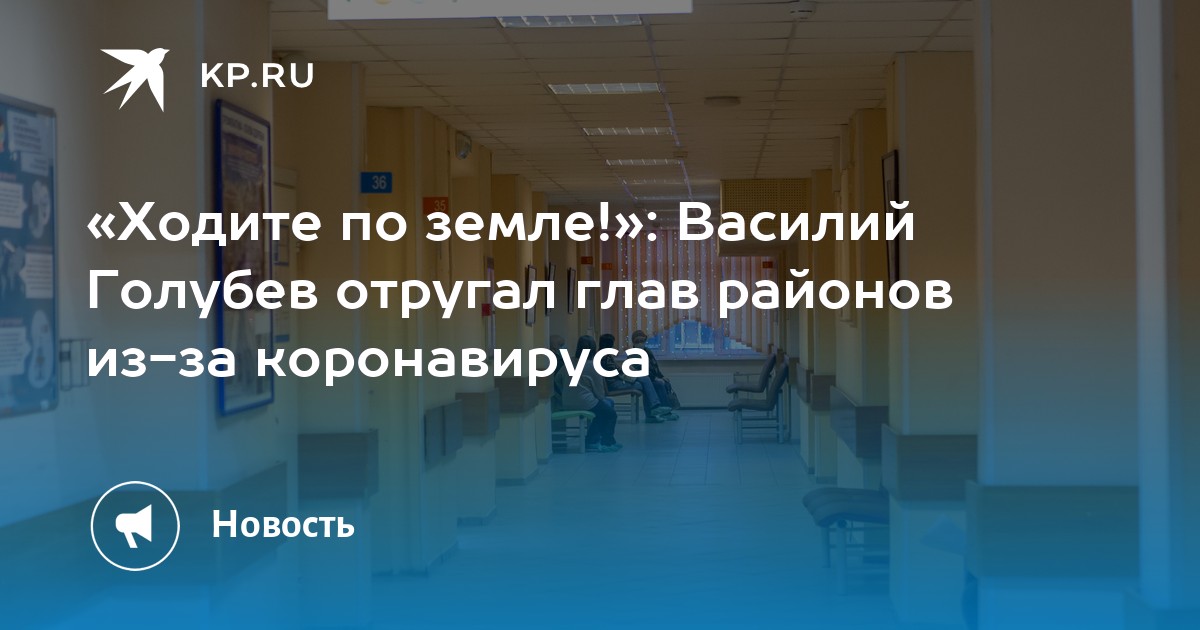 KP.RU

36

«Ходите по земле!»: Василий Голубев отругал глав районов из-за коронавируса

Новость